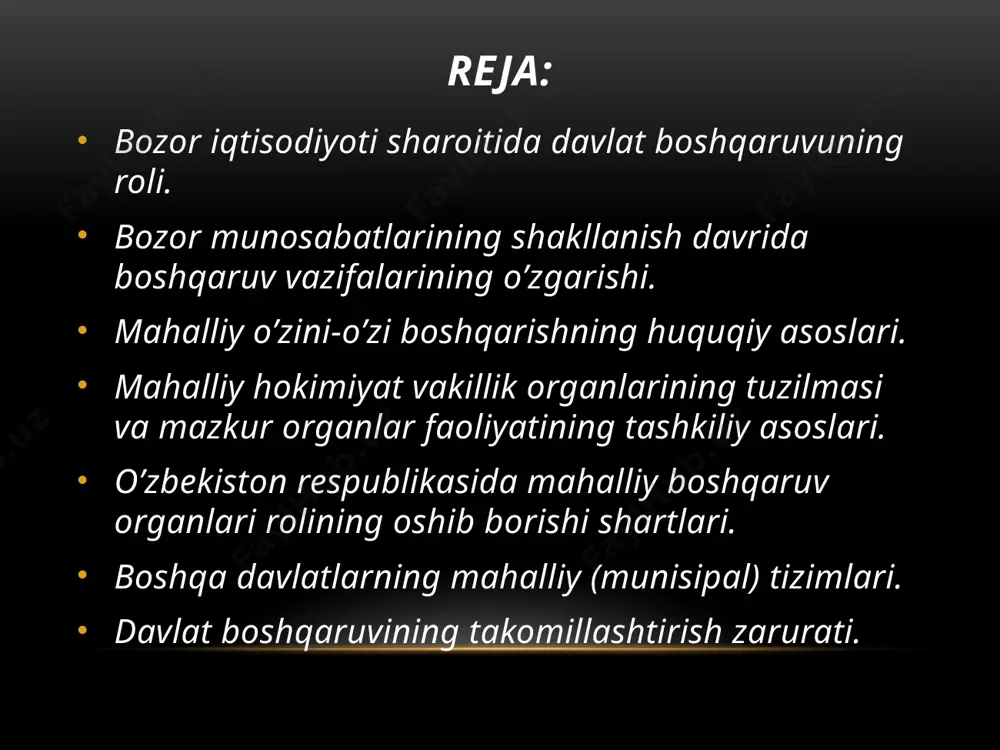 REJA:

• Bozor iqtisodiyoti sharoitida davlat boshqaruvuning roli.
• Bozor munosabatlarining shakllanish davrida boshqaruv vazifalarining o’zgarishi.
• Mahalliy o’zini-o’zi boshqarishning huquqiy asoslari.
• Mahalliy hokimiyat vakillik organlarining tuzilmasi va mazkur organlar faoliyatining tashkiliy asoslari.
• O’zbekiston respublikasida mahalliy boshqaruv organlari rolining oshib borishi shartlari.
• Boshqa davlatlarning mahalliy (munisipal) tizimlari.
• Davlat boshqaruvining takomillashtirish zarurati.